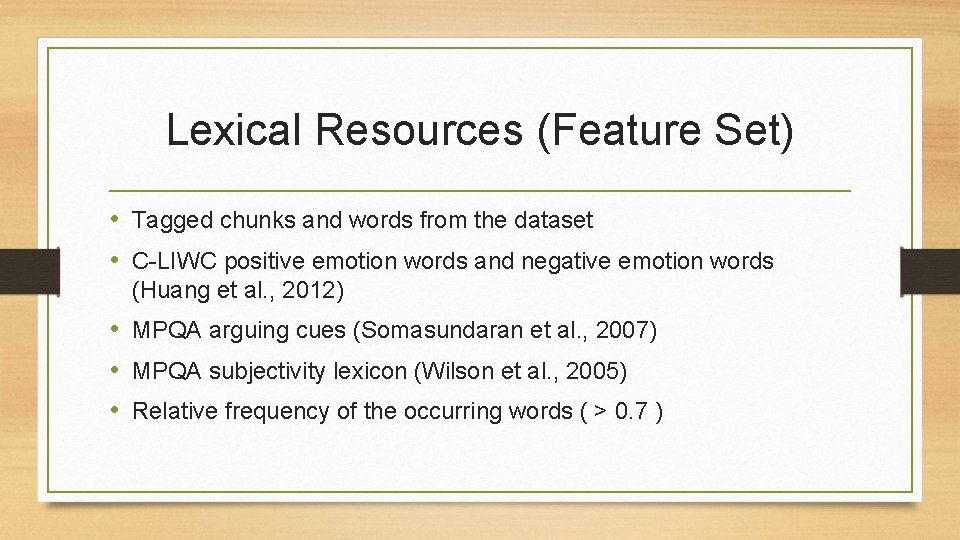 Lexical Resources (Feature Set)

• Tagged chunks and words from the dataset
• C-LIWC positive emotion words and negative emotion words (Huang et al., 2012)
• MPQA arguing cues (Somasundaran et al., 2007)
• MPQA subjectivity lexicon (Wilson et al., 2005)
• Relative frequency of the occurring words ( > 0.7 )